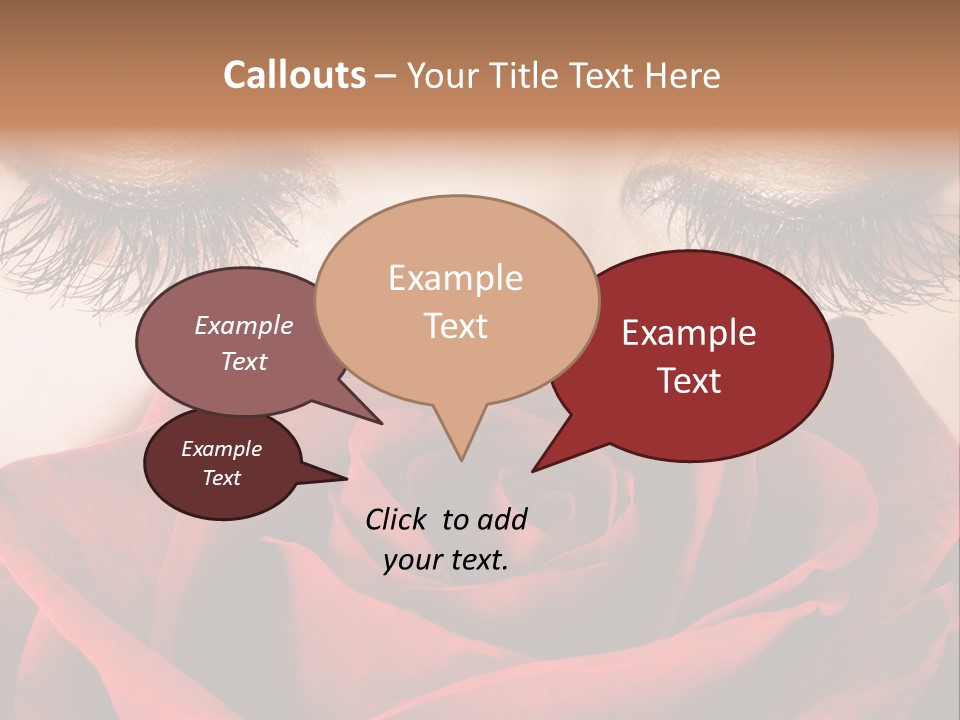 Callouts – Your Title Text Here

Example Text

Example Text

Example Text

Example Text

Click to add your text.